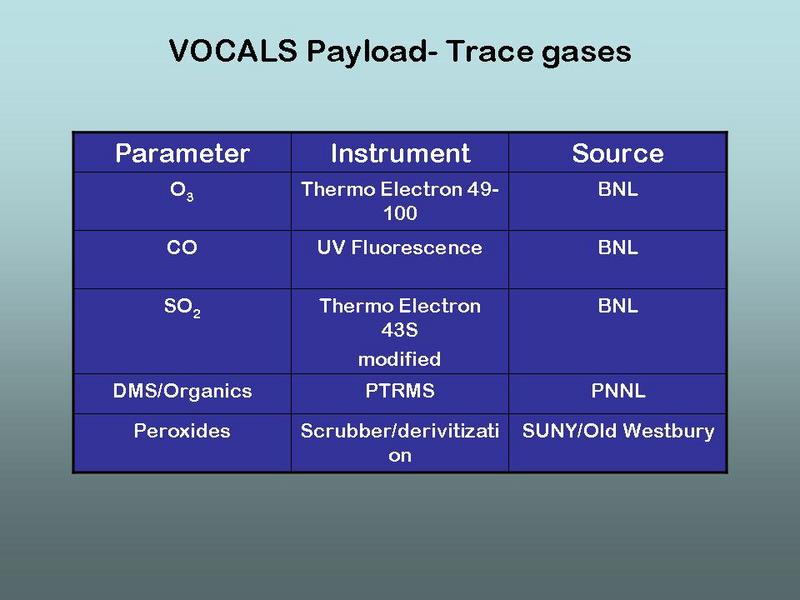 VOCALS Payload- Trace gases

| Parameter | Instrument | Source |
|---|---|---|
| $O_3$ | Thermo Electron 49-100 | BNL |
| CO | UV Fluorescence | BNL |
| $SO_2$ | Thermo Electron 43S modified | BNL |
| DMS/Organics | PTRMS | PNNL |
| Peroxides | Scrubber/derivitization | SUNY/Old Westbury |